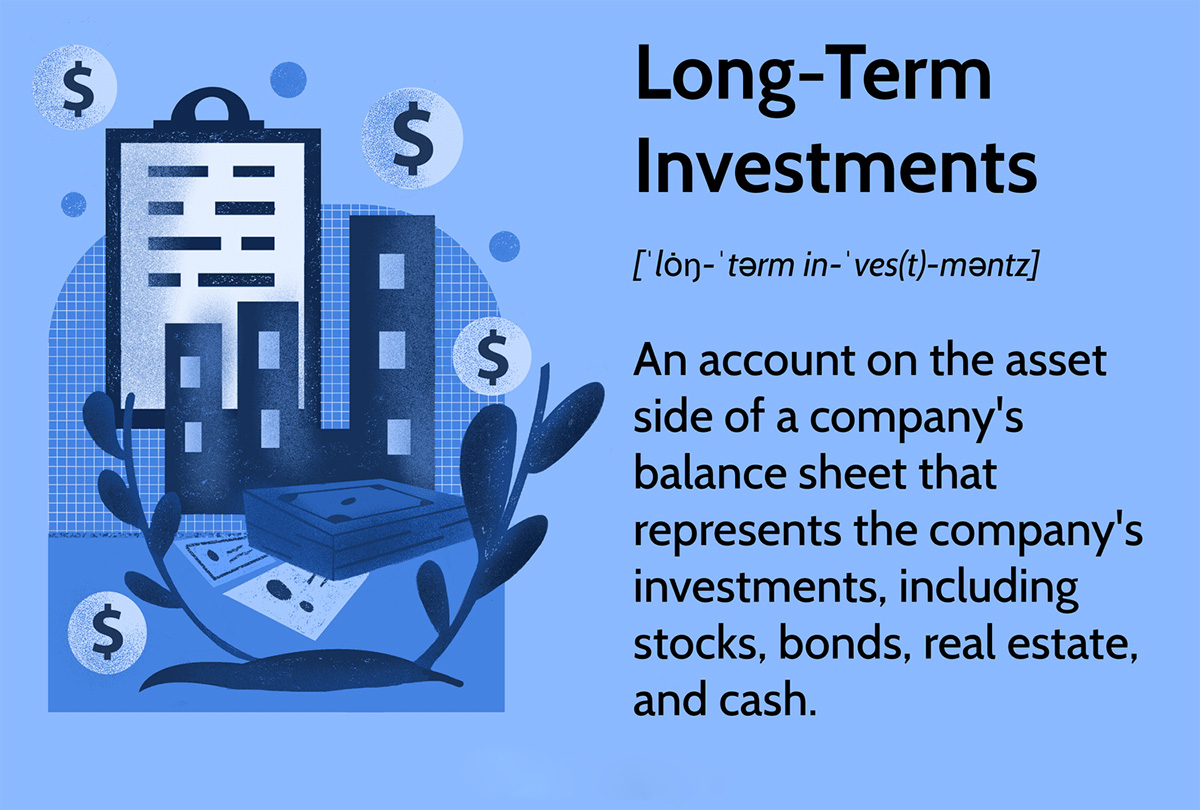 $ $ $ $

Long-Term Investments

[ˈlȯŋ-ˈtərm in-ˈves(t)-məntz]

An account on the asset side of a company's balance sheet that represents the company's investments, including stocks, bonds, real estate, and cash.